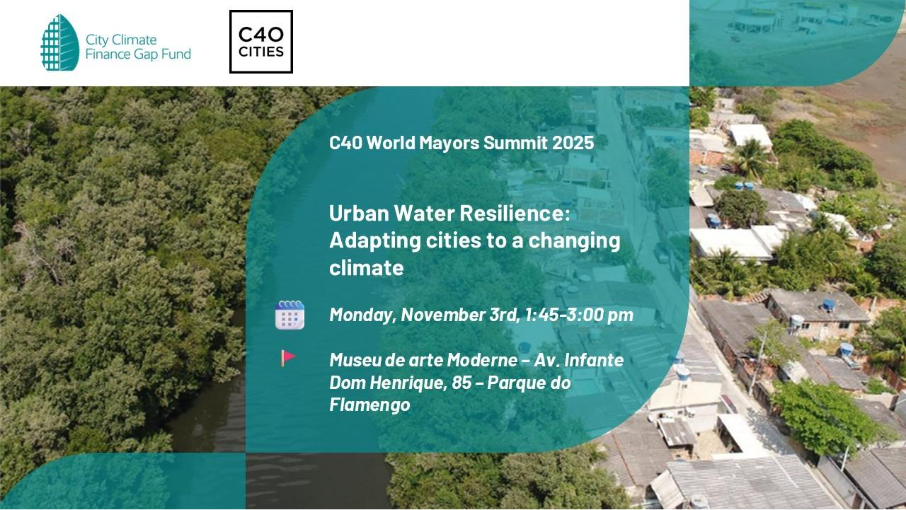 City Climate Finance Gap Fund

C40 CITIES

C40 World Mayors Summit 2025

Urban Water Resilience: Adapting cities to a changing climate

Monday, November 3rd, 1:45-3:00 pm

Museu de arte Moderne – Av. Infante Dom Henrique, 85 – Parque do Flamengo